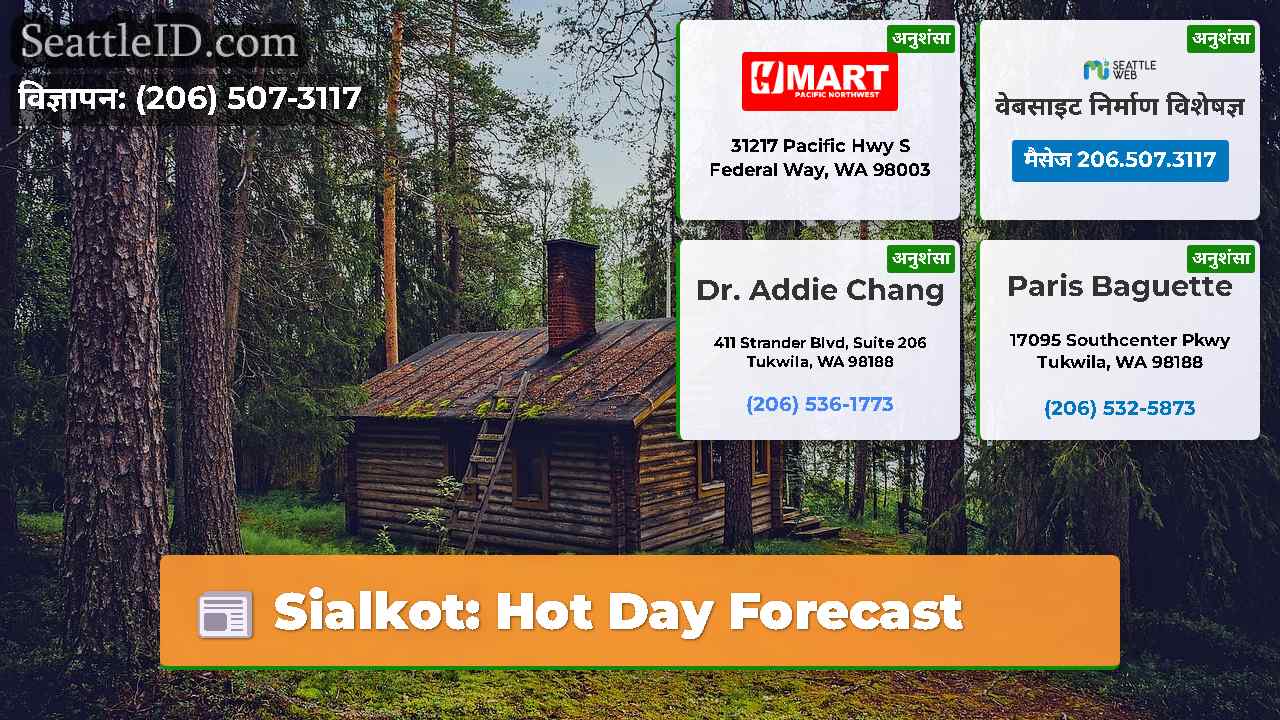 SeattleID.com
विज्ञापन: (206) 507-3117

अनुशंसा
H MART
PACIFIC NORTHWEST
31217 Pacific Hwy S
Federal Way, WA 98003

अनुशंसा
SEATTLE WEB
वेबसाइट निर्माण विशेषज्ञ
मैसेज 206.507.3117

अनुशंसा
Dr. Addie Chang
411 Strander Blvd, Suite 206
Tukwila, WA 98188
(206) 536-1773

अनुशंसा
Paris Baguette
17095 Southcenter Pkwy
Tukwila, WA 98188
(206) 532-5873

Sialkot: Hot Day Forecast